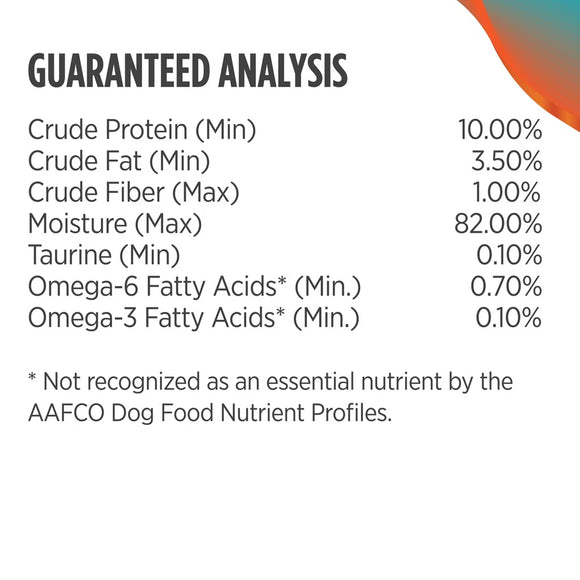 GUARANTEED ANALYSIS

| | |
|---|---|
| Crude Protein (Min) | 10.00% |
| Crude Fat (Min) | 3.50% |
| Crude Fiber (Max) | 1.00% |
| Moisture (Max) | 82.00% |
| Taurine (Min) | 0.10% |
| Omega-6 Fatty Acids* (Min.) | 0.70% |
| Omega-3 Fatty Acids* (Min.) | 0.10% |

* Not recognized as an essential nutrient by the AAFCO Dog Food Nutrient Profiles.